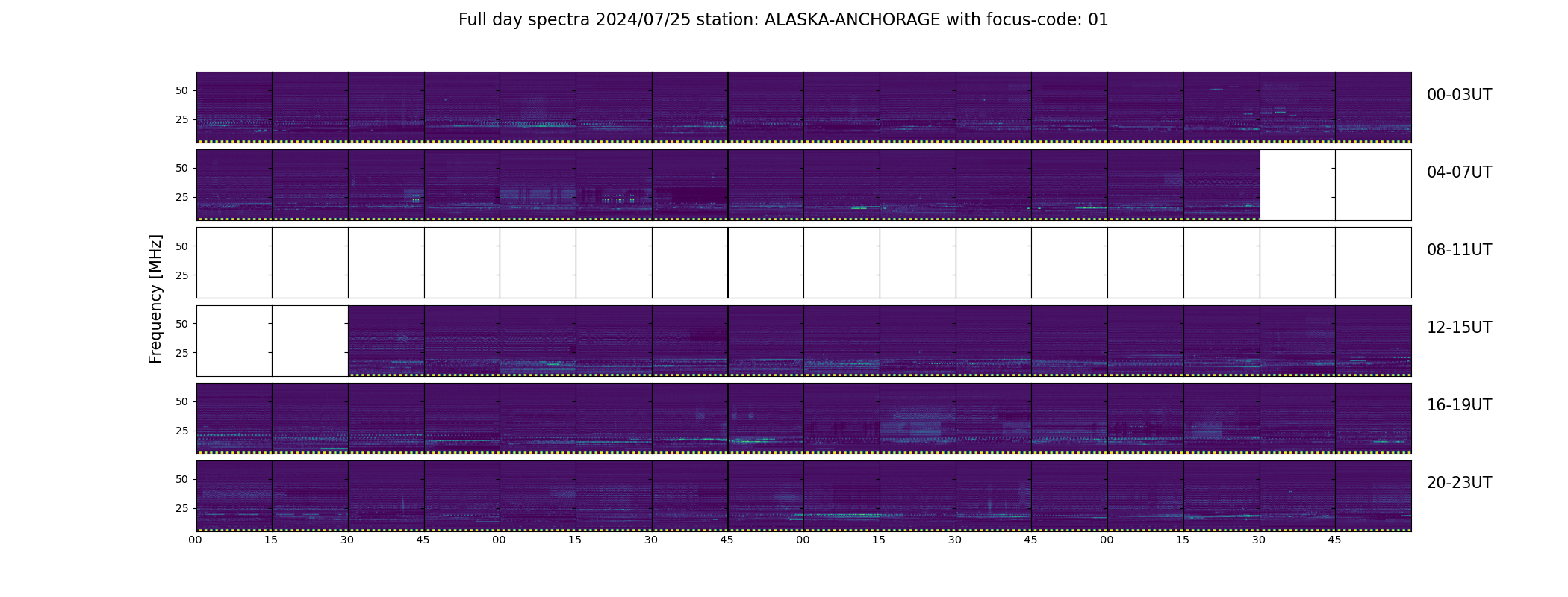 Full day spectra 2024/07/25 station: ALASKA-ANCHORAGE with focus-code: 01

Frequency [MHz]

50
25
00-03UT

50
25
04-07UT

50
25
08-11UT

50
25
12-15UT

50
25
16-19UT

50
25
20-23UT

00 15 30 45 00 15 30 45 00 15 30 45 00 15 30 45